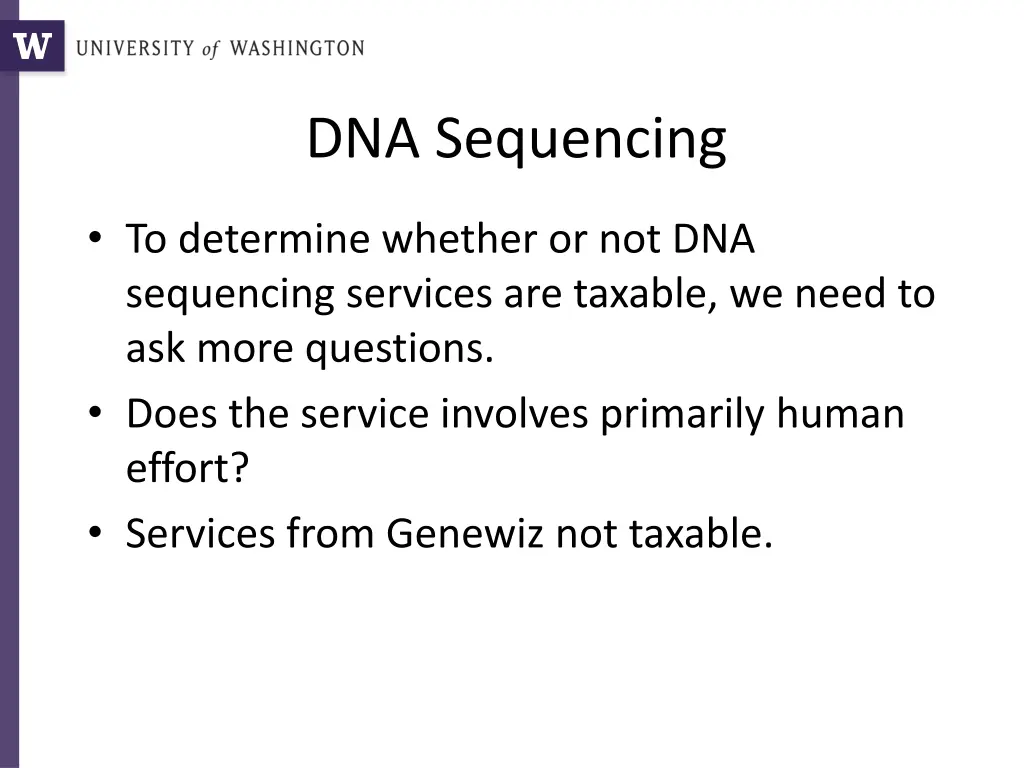 W UNIVERSITY of WASHINGTON

DNA Sequencing

• To determine whether or not DNA sequencing services are taxable, we need to ask more questions.
• Does the service involves primarily human effort?
• Services from Genewiz not taxable.